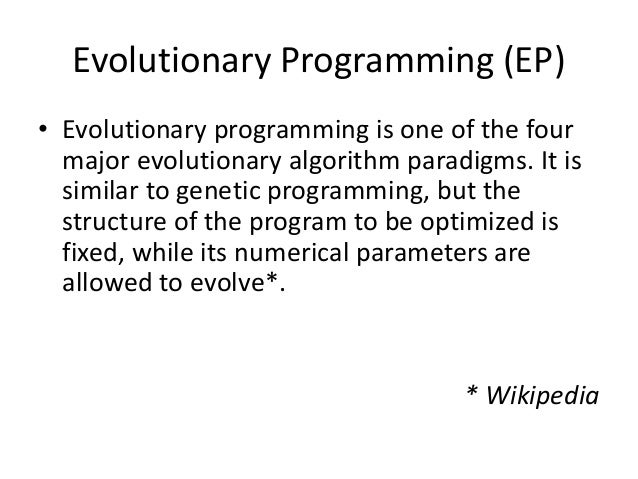 Evolutionary Programming (EP)

• Evolutionary programming is one of the four major evolutionary algorithm paradigms. It is similar to genetic programming, but the structure of the program to be optimized is fixed, while its numerical parameters are allowed to evolve*.

* Wikipedia